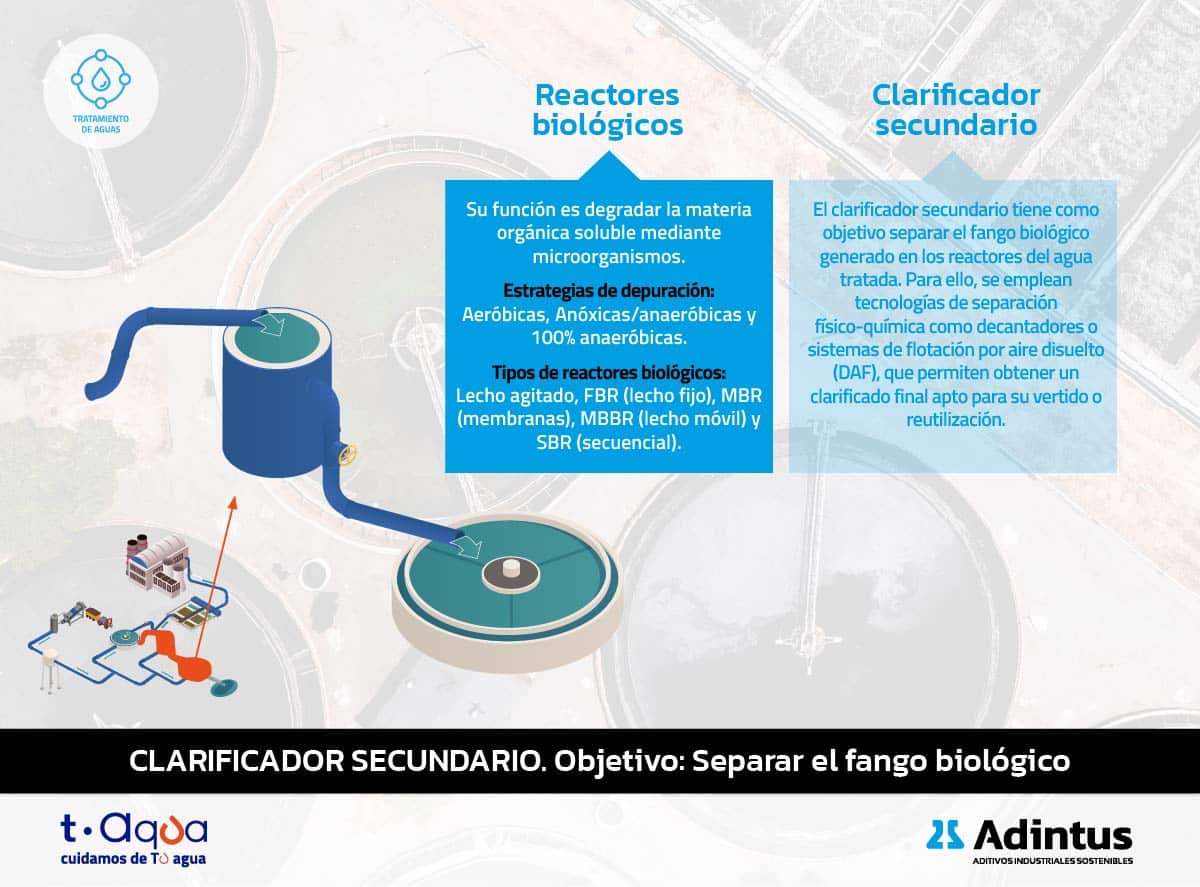 TRATAMIENTO DE AGUAS

Reactores biológicos

Su función es degradar la materia orgánica soluble mediante microorganismos.

Estrategias de depuración:
Aeróbicas, Anóxicas/anaeróbicas y 100% anaeróbicas.

Tipos de reactores biológicos:
Lecho agitado, FBR (lecho fijo), MBR (membranas), MBBR (lecho móvil) y SBR (secuencial).

Clarificador secundario

El clarificador secundario tiene como objetivo separar el fango biológico generado en los reactores del agua tratada. Para ello, se emplean tecnologías de separación físico-química como decantadores o sistemas de flotación por aire disuelto (DAF), que permiten obtener un clarificado final apto para su vertido o reutilización.

CLARIFICADOR SECUNDARIO. Objetivo: Separar el fango biológico

t·aqua
cuidamos de Tu agua

Adintus
ADITIVOS INDUSTRIALES SOSTENIBLES